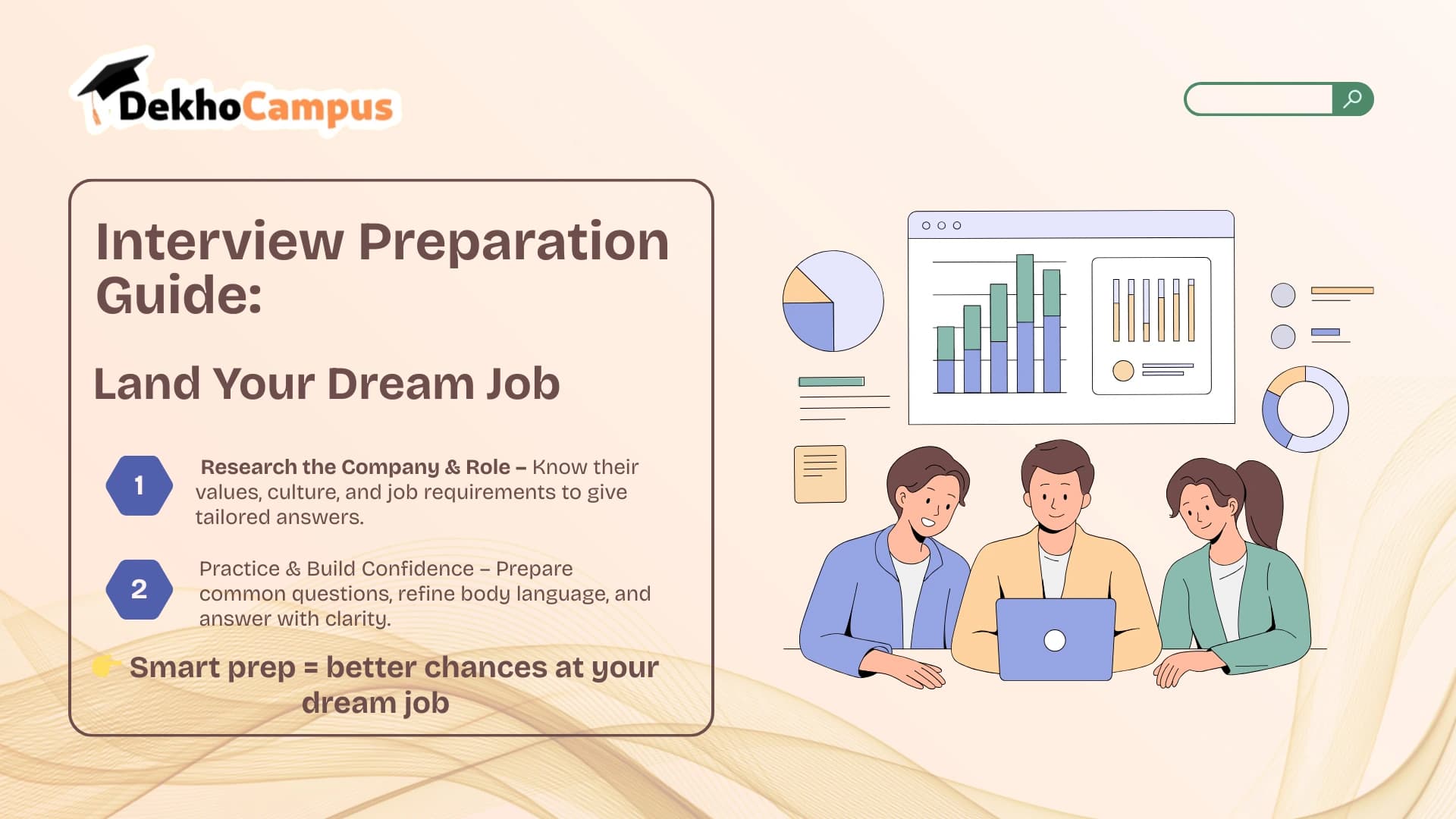 DekhoCampus

Interview Preparation Guide:

Land Your Dream Job

1 Research the Company & Role – Know their values, culture, and job requirements to give tailored answers.

2 Practice & Build Confidence – Prepare common questions, refine body language, and answer with clarity.

👉 Smart prep = better chances at your dream job